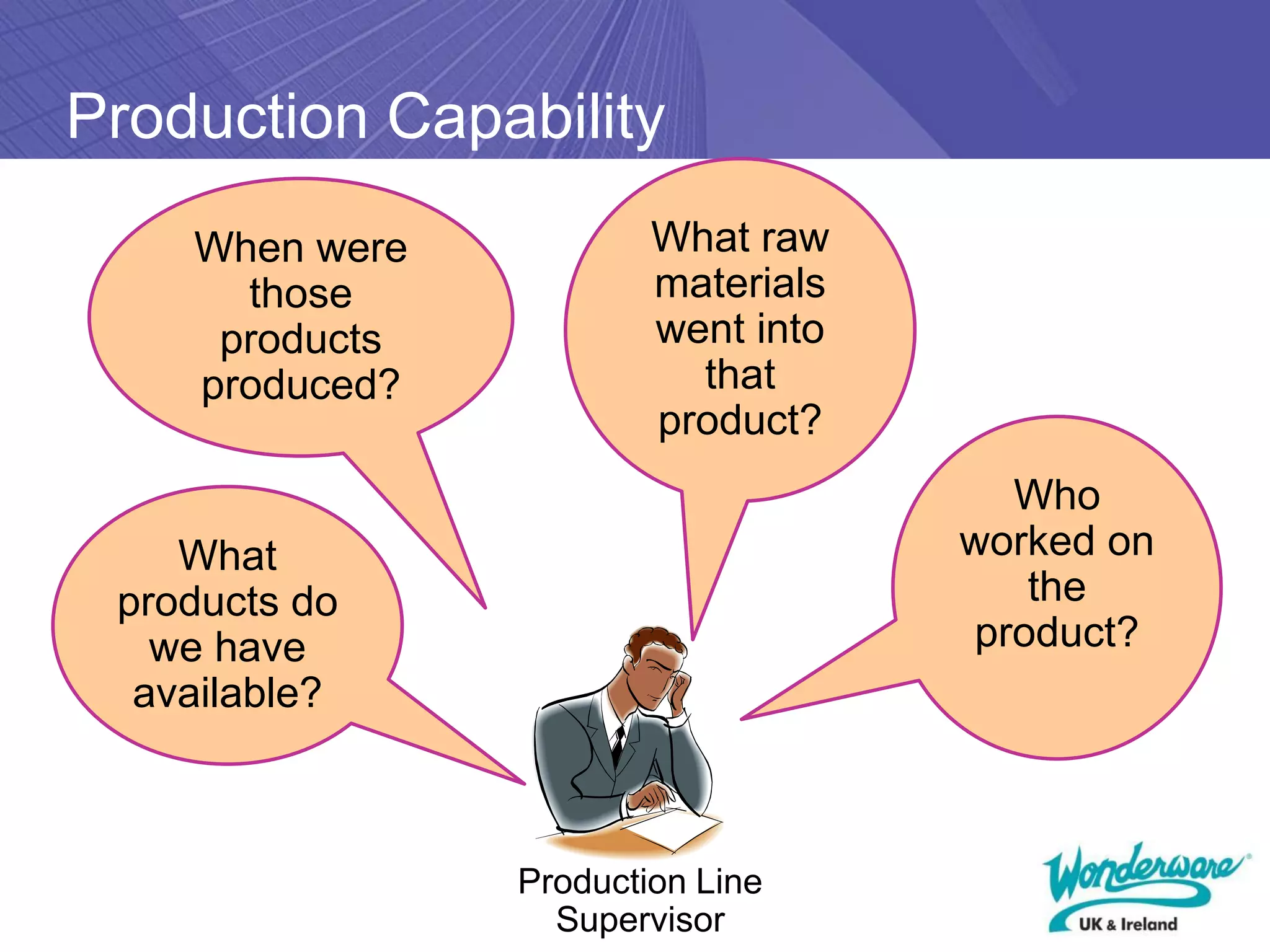 Production Capability

When were those products produced?

What raw materials went into that product?

What products do we have available?

Who worked on the product?

Production Line Supervisor

Wonderware
UK & Ireland